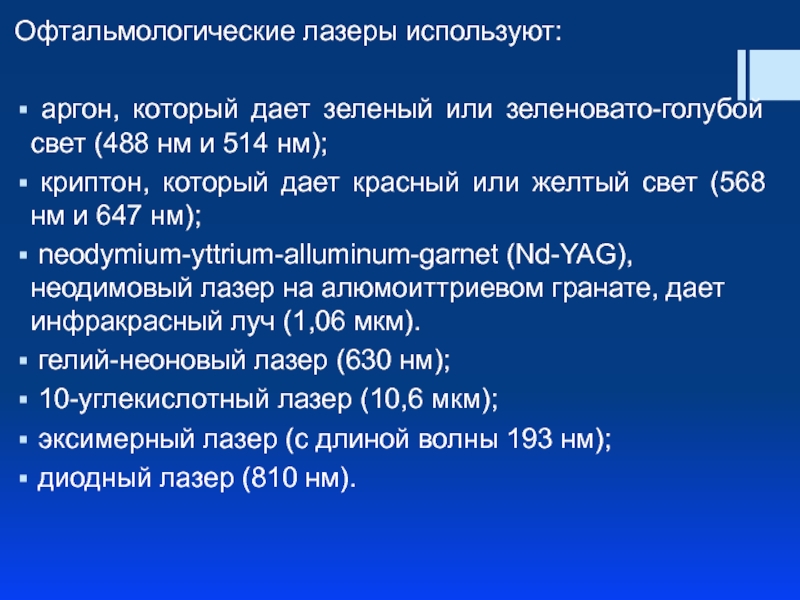 Офтальмологические лазеры используют:

▪ аргон, который дает зеленый или зеленовато-голубой свет (488 нм и 514 нм);

▪ криптон, который дает красный или желтый свет (568 нм и 647 нм);

▪ neodymium-yttrium-alluminum-garnet (Nd-YAG), неодимовый лазер на алюмоиттриевом гранате, дает инфракрасный луч (1,06 мкм).

▪ гелий-неоновый лазер (630 нм);

▪ 10-углекислотный лазер (10,6 мкм);

▪ эксимерный лазер (с длиной волны 193 нм);

▪ диодный лазер (810 нм).